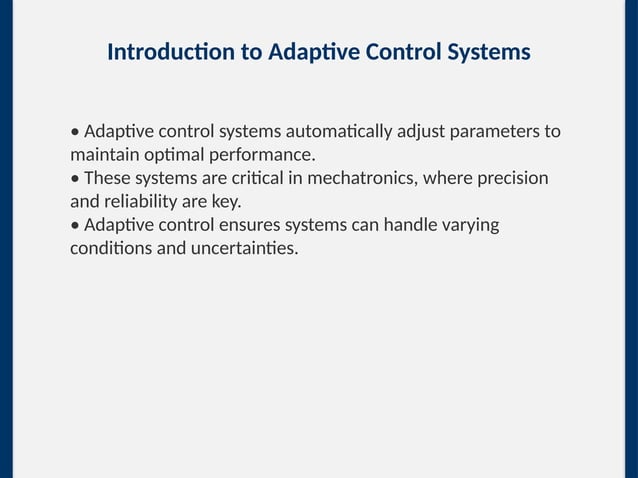 Introduction to Adaptive Control Systems

• Adaptive control systems automatically adjust parameters to maintain optimal performance.
• These systems are critical in mechatronics, where precision and reliability are key.
• Adaptive control ensures systems can handle varying conditions and uncertainties.